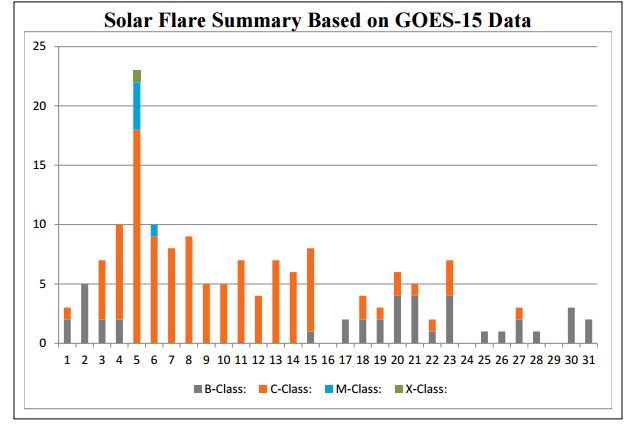 Solar Flare Summary Based on GOES-15 Data

25
20
15
10
5
0

1 2 3 4 5 6 7 8 9 10 11 12 13 14 15 16 17 18 19 20 21 22 23 24 25 26 27 28 29 30 31

B-Class: C-Class: M-Class: X-Class: